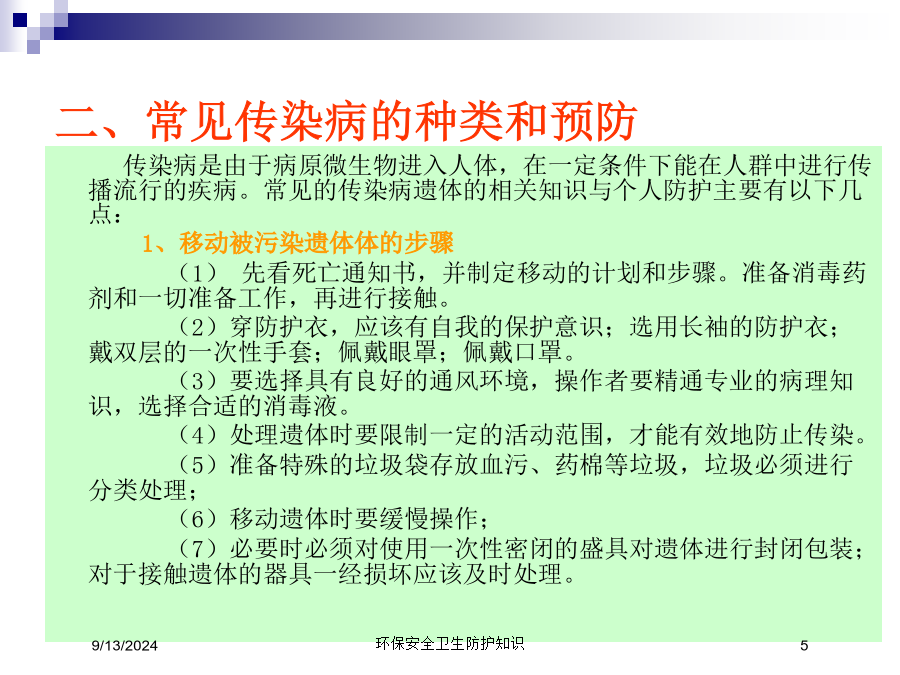 二、常见传染病的种类和预防

传染病是由于病原微生物进入人体，在一定条件下能在人群中进行传播流行的疾病。常见的传染病遗体的相关知识与个人防护主要有以下几点：

1、移动被污染遗体体的步骤

（1） 先看死亡通知书，并制定移动的计划和步骤。准备消毒药剂和一切准备工作，再进行接触。

（2）穿防护衣，应该有自我的保护意识；选用长袖的防护衣；戴双层的一次性手套；佩戴眼罩；佩戴口罩。

（3）要选择具有良好的通风环境，操作者要精通专业的病理知识，选择合适的消毒液。

（4）处理遗体时要限制一定的活动范围，才能有效地防止传染。

（5）准备特殊的垃圾袋存放血污、药棉等垃圾，垃圾必须进行分类处理；

（6）移动遗体时要缓慢操作；

（7）必要时必须对使用一次性密闭的盛具对遗体进行封闭包装；对于接触遗体的器具一经损坏应该及时处理。

9/13/2024

环保安全卫生防护知识

5